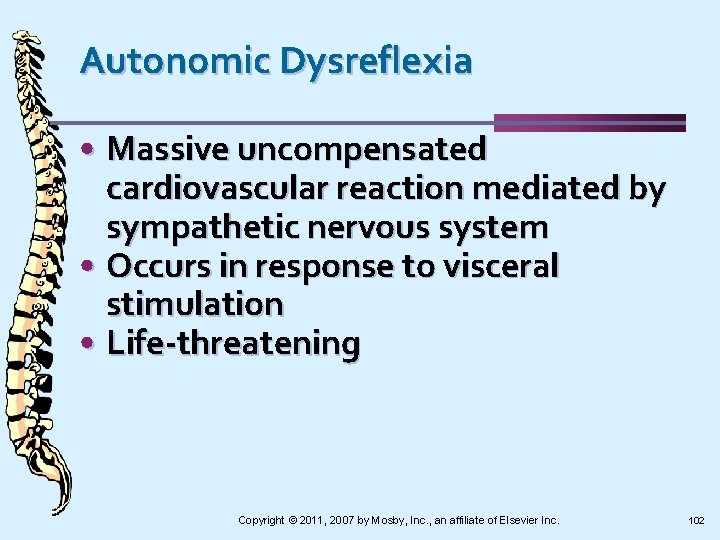 Autonomic Dysreflexia

• Massive uncompensated cardiovascular reaction mediated by sympathetic nervous system
• Occurs in response to visceral stimulation
• Life-threatening

Copyright © 2011, 2007 by Mosby, Inc., an affiliate of Elsevier Inc.

102